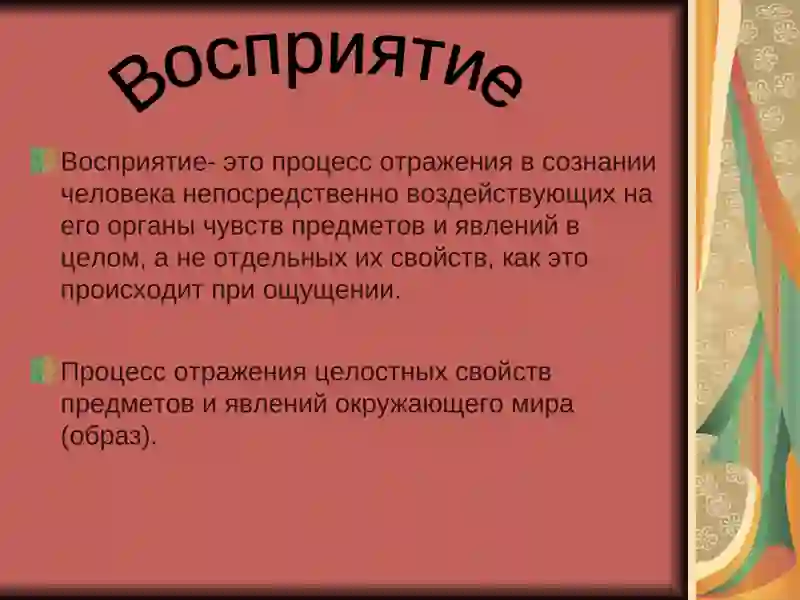 Восприятие

Восприятие- это процесс отражения в сознании человека непосредственно воздействующих на его органы чувств предметов и явлений в целом, а не отдельных их свойств, как это происходит при ощущении.

Процесс отражения целостных свойств предметов и явлений окружающего мира (образ).